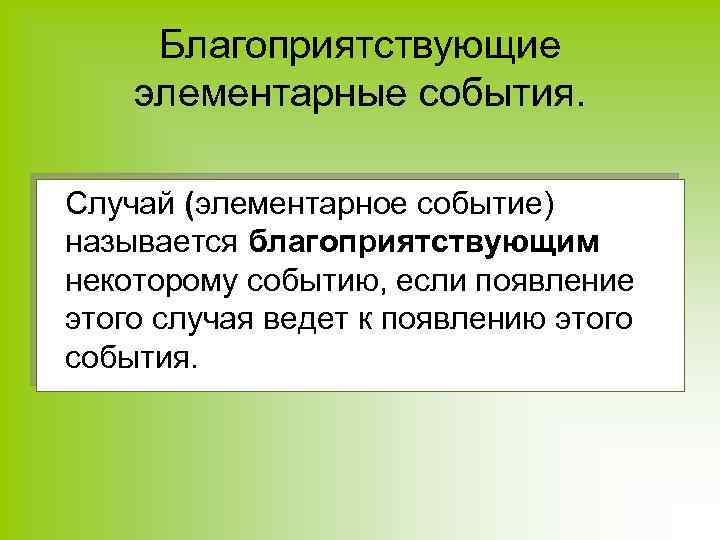 Благоприятствующие элементарные события.

Случай (элементарное событие) называется благоприятствующим некоторому событию, если появление этого случая ведет к появлению этого события.